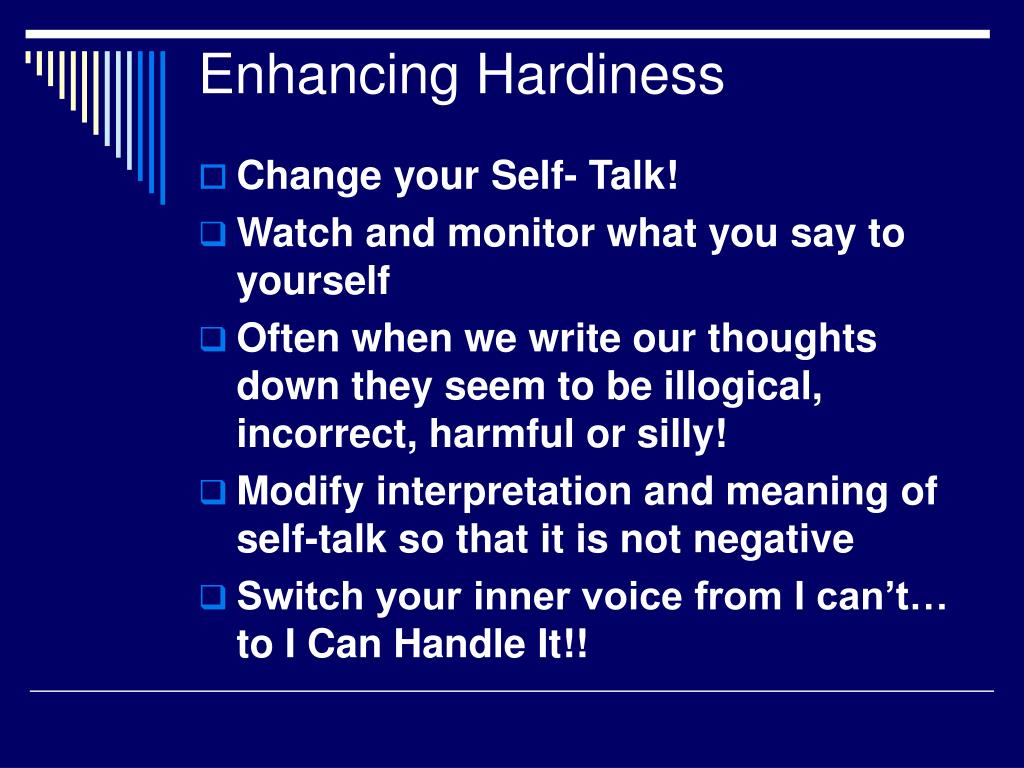 Enhancing Hardiness

Change your Self- Talk!

Watch and monitor what you say to yourself

Often when we write our thoughts down they seem to be illogical, incorrect, harmful or silly!

Modify interpretation and meaning of self-talk so that it is not negative

Switch your inner voice from I can't… to I Can Handle It!!